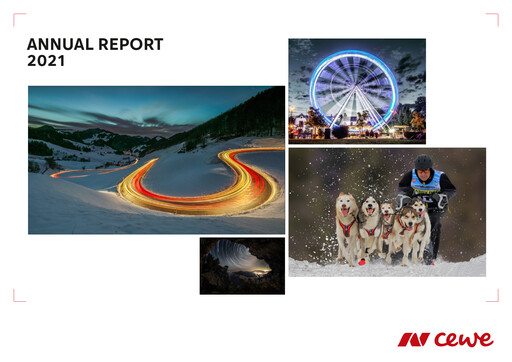 ANNUAL REPORT
2021

cewe